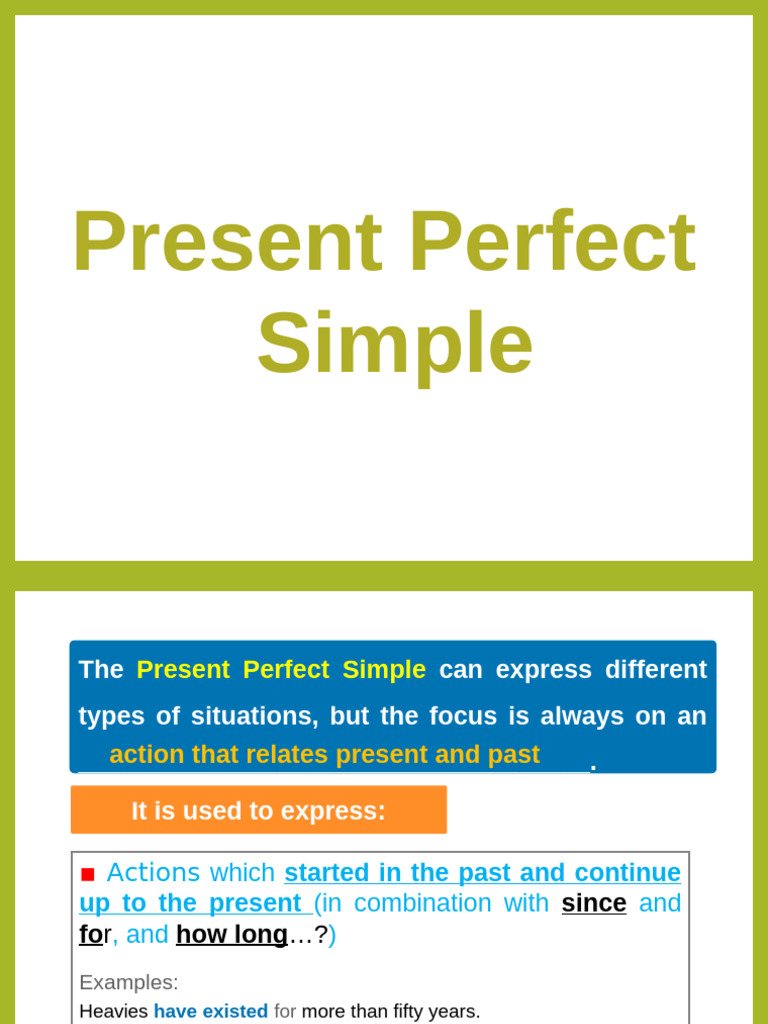 Present Perfect Simple

The Present Perfect Simple can express different types of situations, but the focus is always on an action that relates present and past.

It is used to express:

■ Actions which started in the past and continue up to the present (in combination with since and for, and how long…?)

Examples:
Heavies have existed for more than fifty years.